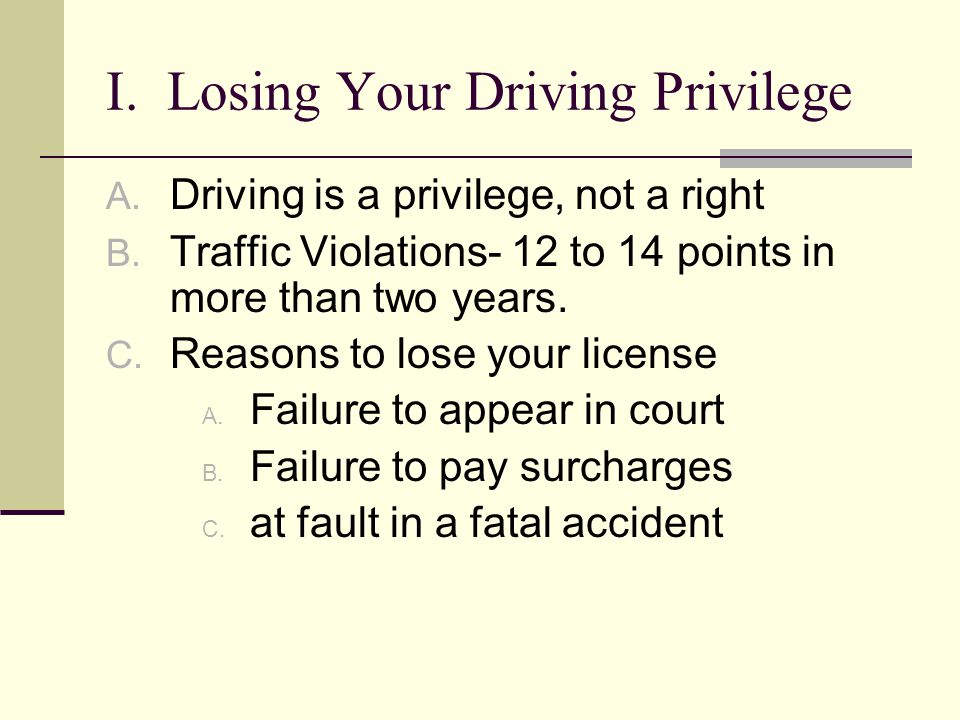 I. Losing Your Driving Privilege

A. Driving is a privilege, not a right
B. Traffic Violations- 12 to 14 points in more than two years.
C. Reasons to lose your license
 A. Failure to appear in court
 B. Failure to pay surcharges
 C. at fault in a fatal accident